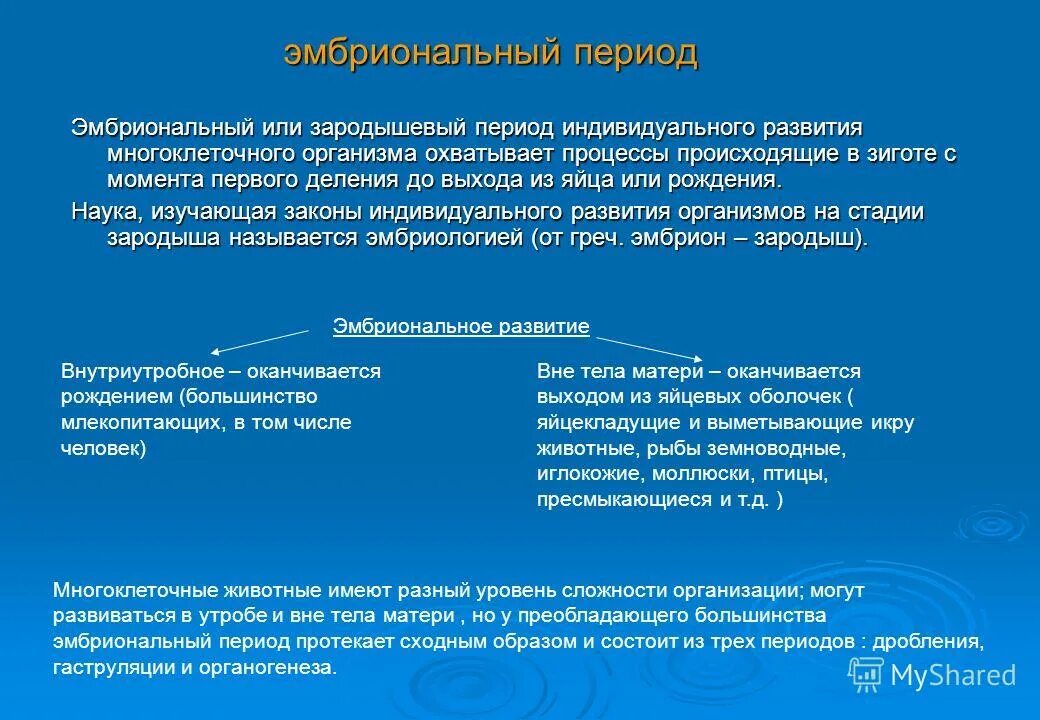 эмбриональный период

Эмбриональный или зародышевый период индивидуального развития многоклеточного организма охватывает процессы происходящие в зиготе с момента первого деления до выхода из яйца или рождения.

Наука, изучающая законы индивидуального развития организмов на стадии зародыша называется эмбриологией (от греч. эмбрион – зародыш).

Эмбриональное развитие

Внутриутробное – оканчивается рождением (большинство млекопитающих, в том числе человек)

Вне тела матери – оканчивается выходом из яйцевых оболочек ( яйцекладущие и выметывающие икру животные, рыбы земноводные, иглокожие, моллюски, птицы, пресмыкающиеся и т.д. )

Многоклеточные животные имеют разный уровень сложности организации; могут развиваться в утробе и вне тела матери , но у преобладающего большинства эмбриональный период протекает сходным образом и состоит из трех периодов : дробления, гаструляции и органогенеза.

MyShared